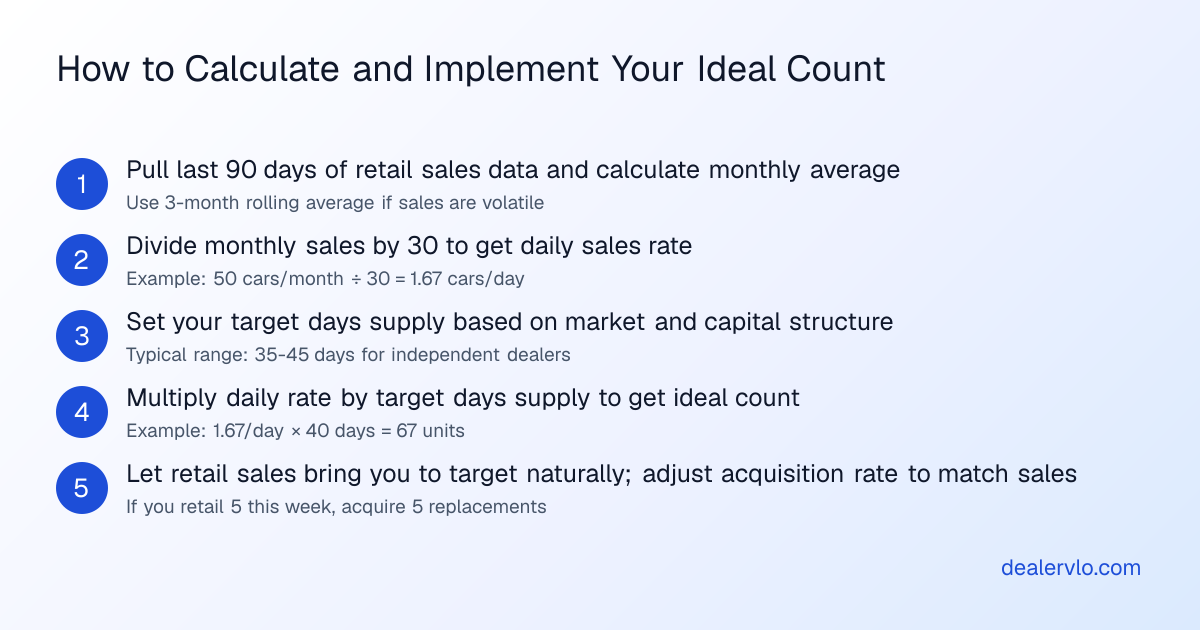 How to Calculate and Implement Your Ideal Count

1
Pull last 90 days of retail sales data and calculate monthly average
Use 3-month rolling average if sales are volatile

2
Divide monthly sales by 30 to get daily sales rate
Example: 50 cars/month ÷ 30 = 1.67 cars/day

3
Set your target days supply based on market and capital structure
Typical range: 35-45 days for independent dealers

4
Multiply daily rate by target days supply to get ideal count
Example: 1.67/day × 40 days = 67 units

5
Let retail sales bring you to target naturally; adjust acquisition rate to match sales
If you retail 5 this week, acquire 5 replacements

dealervlo.com